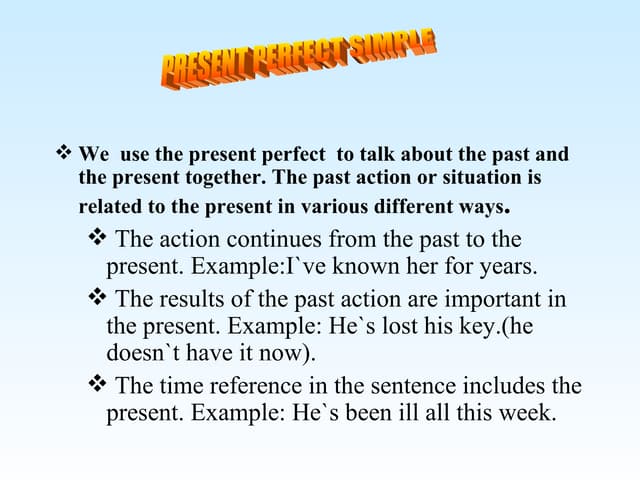 PRESENT PERFECT SIMPLE

❖ We use the present perfect to talk about the past and the present together. The past action or situation is related to the present in various different ways.

❖ The action continues from the past to the present. Example:I`ve known her for years.

❖ The results of the past action are important in the present. Example: He`s lost his key.(he doesn`t have it now).

❖ The time reference in the sentence includes the present. Example: He`s been ill all this week.